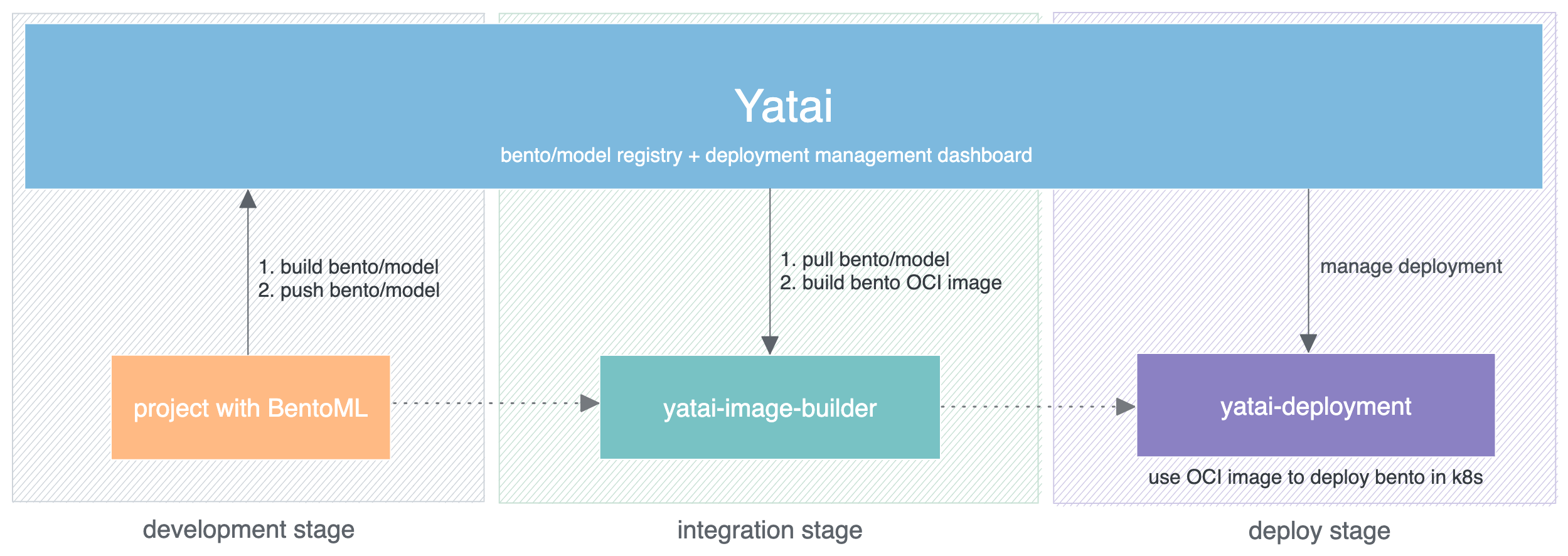 Yatai

bento/model registry + deployment management dashboard

1. build bento/model
2. push bento/model

1. pull bento/model
2. build bento OCI image

manage deployment

project with BentoML

yatai-image-builder

yatai-deployment

use OCI image to deploy bento in k8s

development stage

integration stage

deploy stage